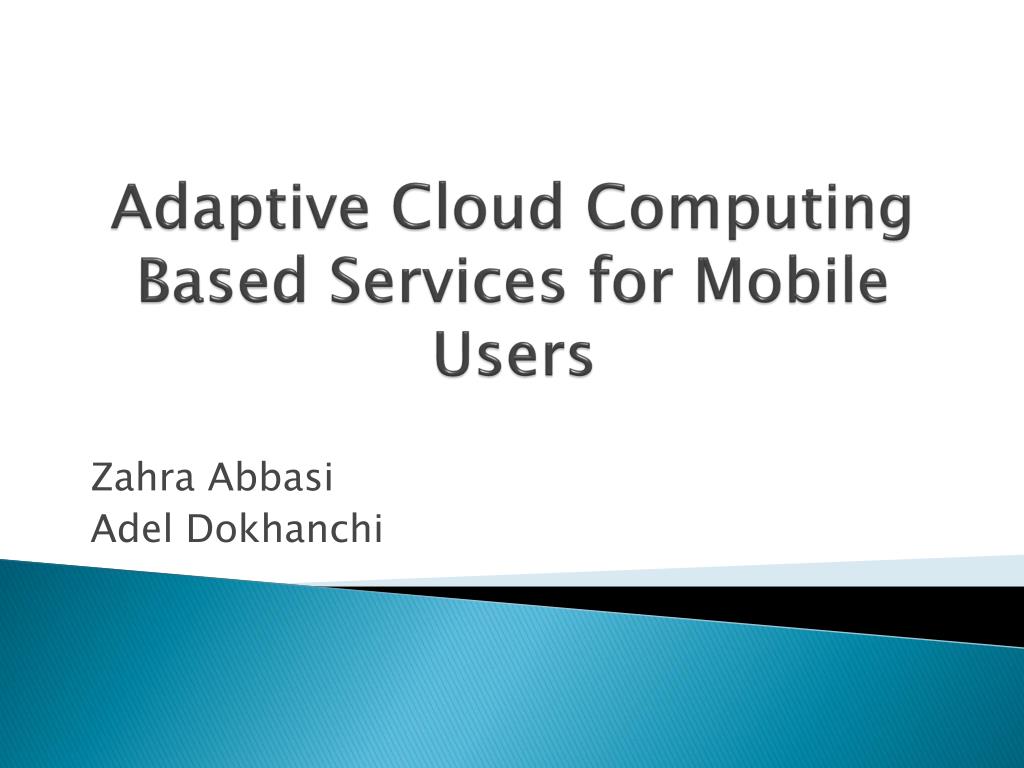 Adaptive Cloud Computing Based Services for Mobile Users

Zahra Abbasi
Adel Dokhanchi